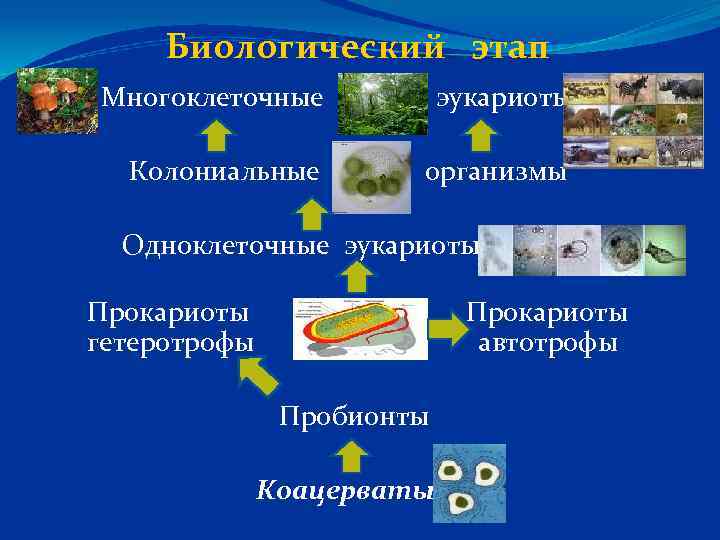 Биологический этап

Многоклеточные эукариоты

Колониальные организмы

Одноклеточные эукариоты

Прокариоты гетеротрофы

Прокариоты автотрофы

Пробионты

Коацерваты